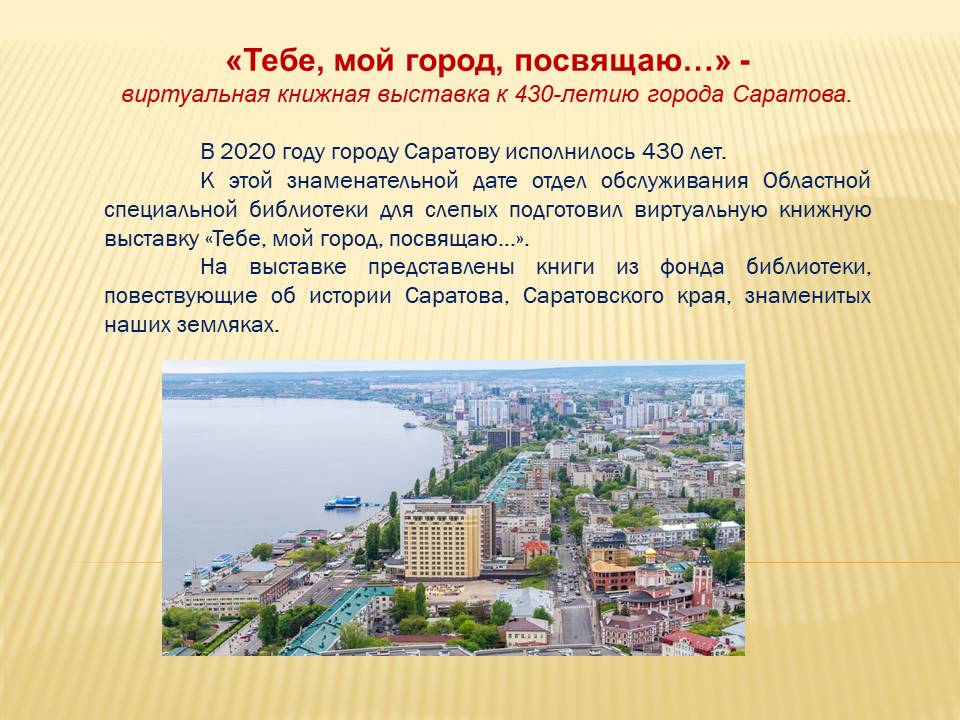 «Тебе, мой город, посвящаю…» -
виртуальная книжная выставка к 430-летию города Саратова.

В 2020 году городу Саратову исполнилось 430 лет.

К этой знаменательной дате отдел обслуживания Областной специальной библиотеки для слепых подготовил виртуальную книжную выставку «Тебе, мой город, посвящаю…».

На выставке представлены книги из фонда библиотеки, повествующие об истории Саратова, Саратовского края, знаменитых наших земляках.